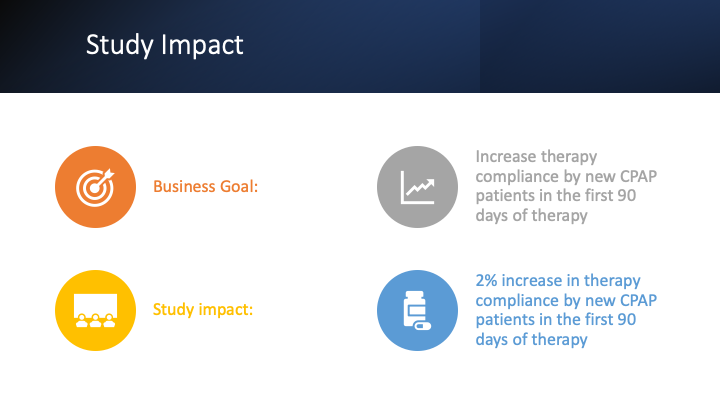 Study Impact

Business Goal:

Increase therapy compliance by new CPAP patients in the first 90 days of therapy

Study impact:

2% increase in therapy compliance by new CPAP patients in the first 90 days of therapy